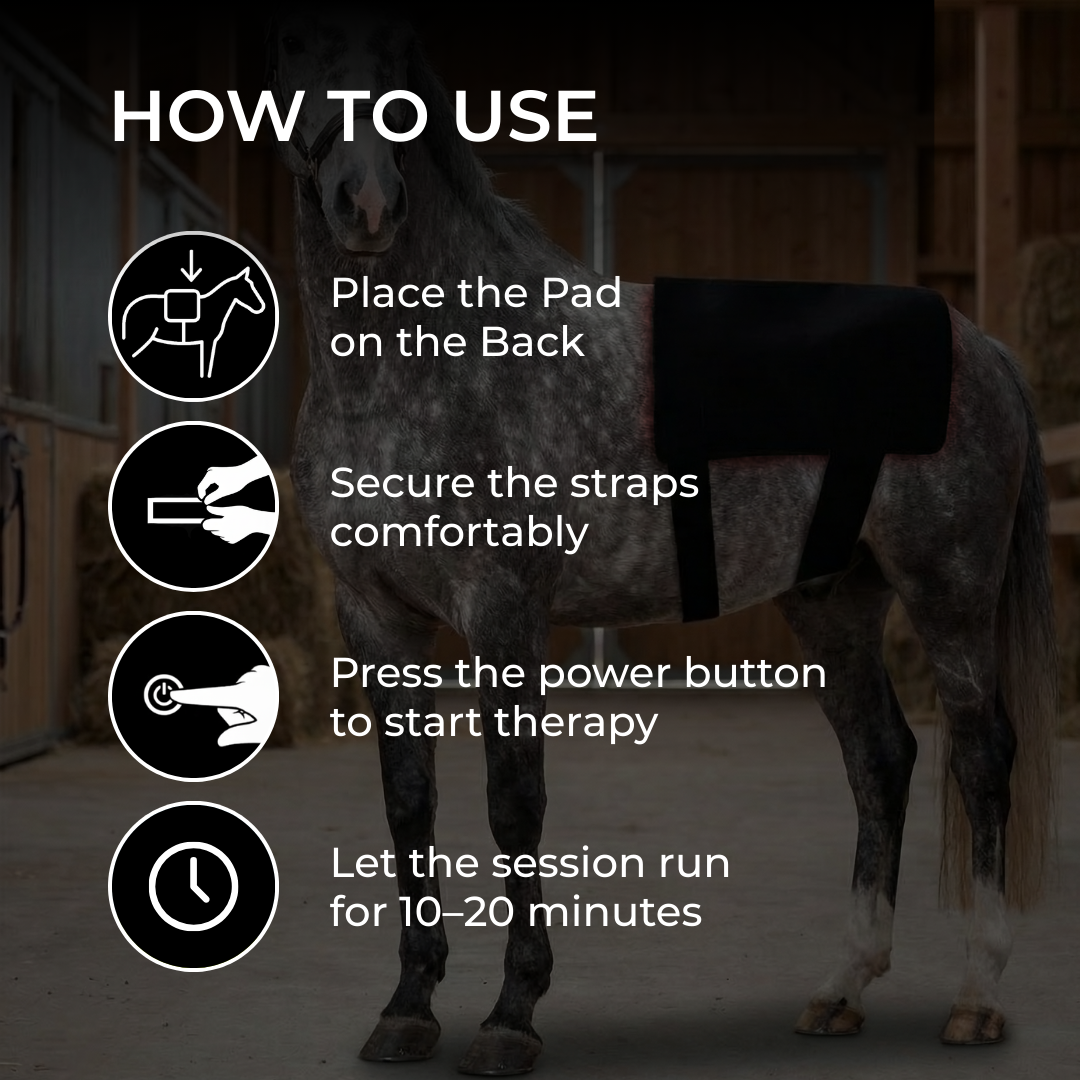 HOW TO USE

Place the Pad on the Back

Secure the straps comfortably

Press the power button to start therapy

Let the session run for 10–20 minutes